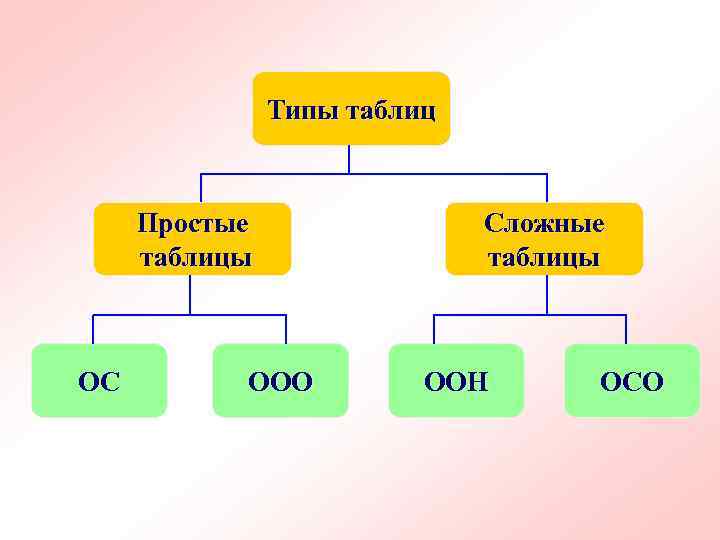 Типы таблиц

Простые таблицы

Сложные таблицы

ОС

ООО

ООН

ОСО